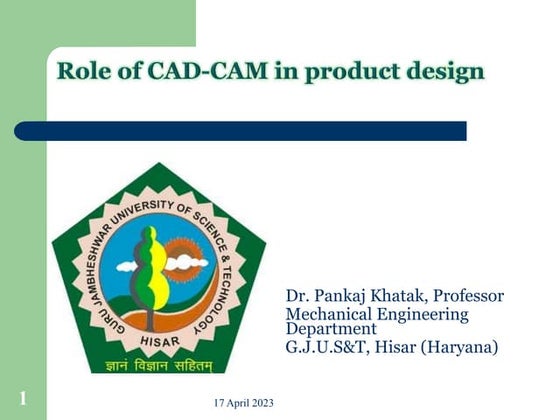 Role of CAD-CAM in product design

GURU JAMBHESHWAR UNIVERSITY OF SCIENCE & TECHNOLOGY
HISAR
ज्ञानं विज्ञान सहितम्

Dr. Pankaj Khatak, Professor
Mechanical Engineering Department
G.J.U.S&T, Hisar (Haryana)

1

17 April 2023